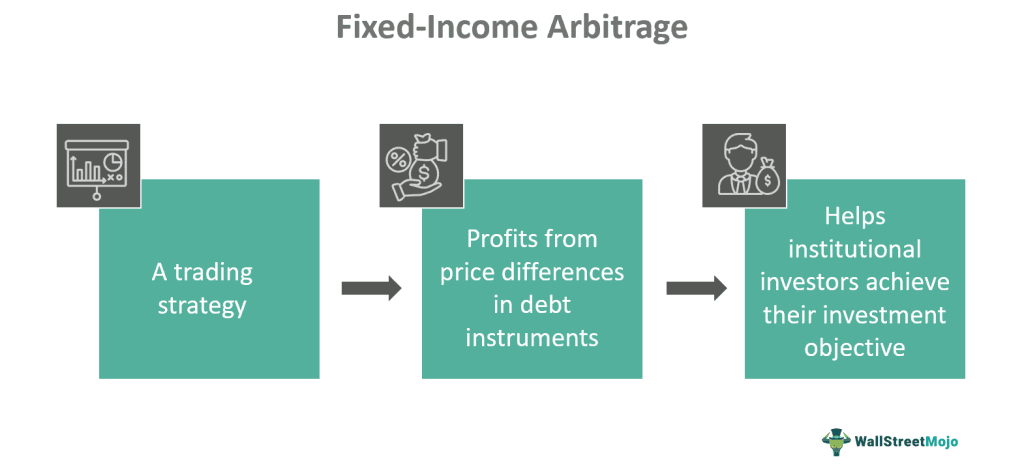 Fixed-Income Arbitrage

A trading strategy

Profits from price differences in debt instruments

Helps institutional investors achieve their investment objective

WallStreetMojo